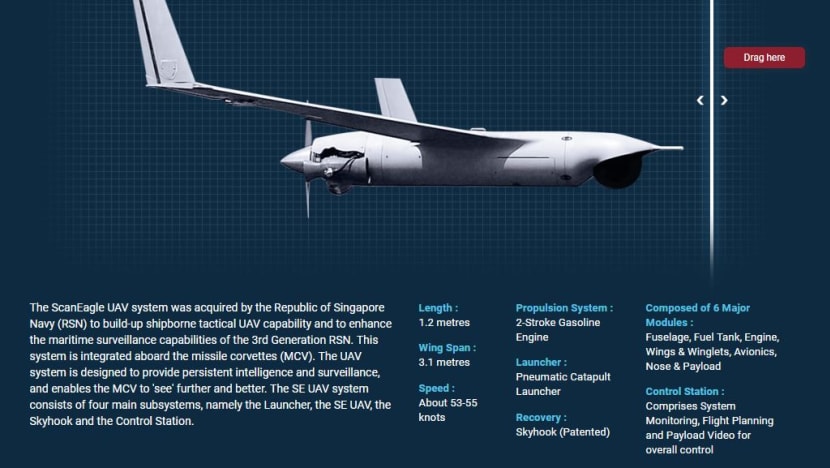 Drag here

The ScanEagle UAV system was acquired by the Republic of Singapore Navy (RSN) to build-up shipborne tactical UAV capability and to enhance the maritime surveillance capabilities of the 3rd Generation RSN. This system is integrated aboard the missile corvettes (MCV). The UAV system is designed to provide persistent intelligence and surveillance, and enables the MCV to 'see' further and better. The SE UAV system consists of four main subsystems, namely the Launcher, the SE UAV, the Skyhook and the Control Station.

Length :
1.2 metres

Wing Span :
3.1 metres

Speed :
About 53-55 knots

Propulsion System :
2-Stroke Gasoline Engine

Launcher :
Pneumatic Catapult Launcher

Recovery :
Skyhook (Patented)

Composed of 6 Major Modules :
Fuselage, Fuel Tank, Engine, Wings & Winglets, Avionics, Nose & Payload

Control Station :
Comprises System Monitoring, Flight Planning and Payload Video for overall control